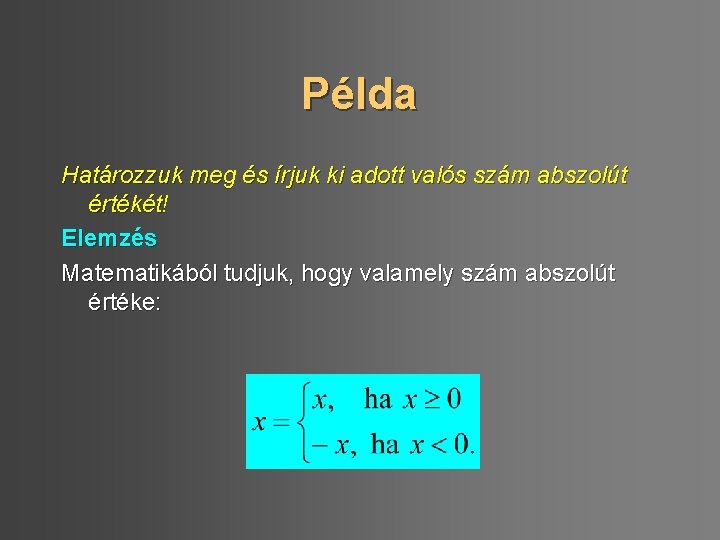 Példa

Határozzuk meg és írjuk ki adott valós szám abszolút értékét!

Elemzés

Matematikából tudjuk, hogy valamely szám abszolút értéke:

$x = \begin{cases} x, & \text{ha } x \geq 0 \\ -x, & \text{ha } x < 0. \end{cases}$